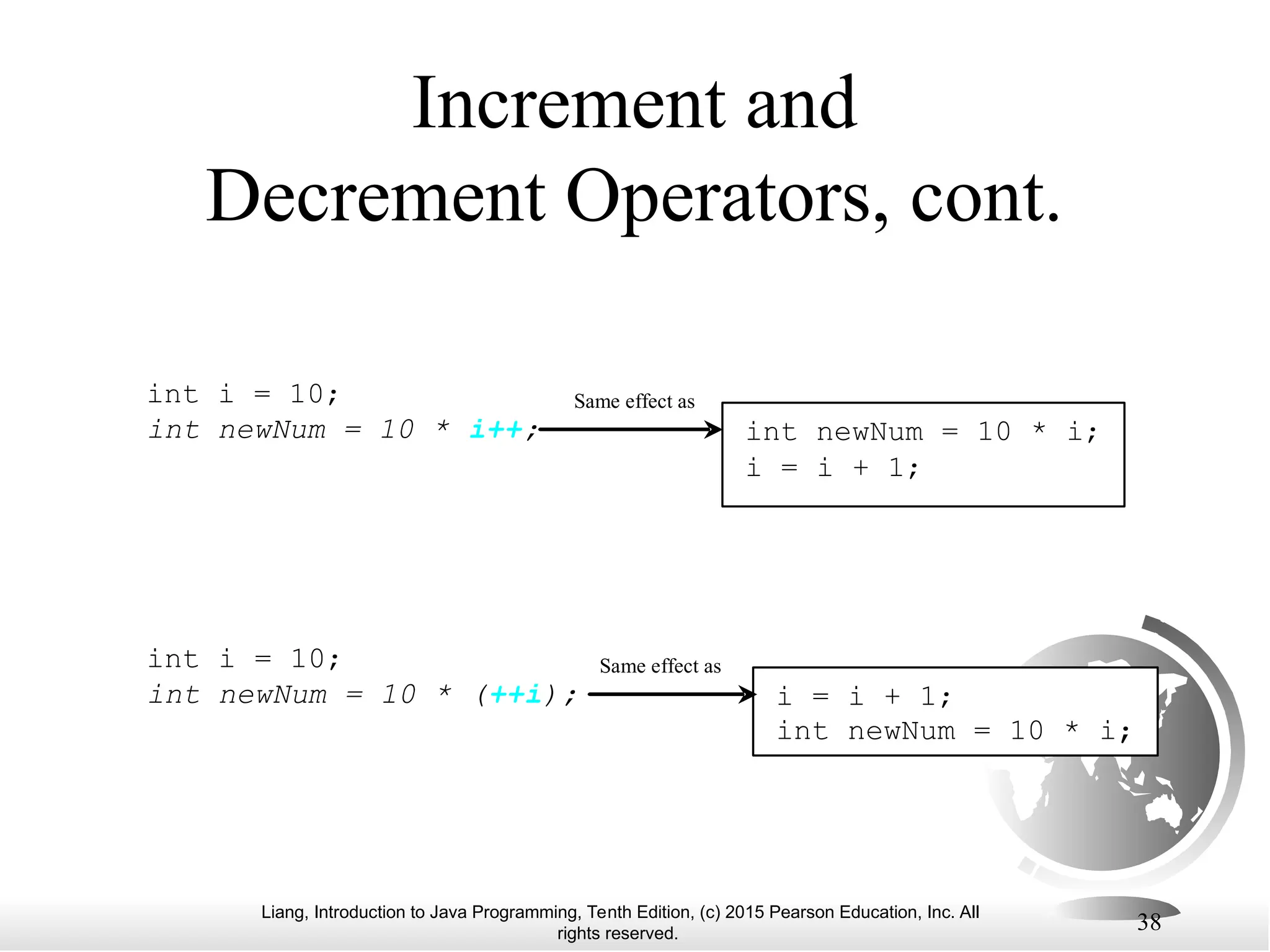 Increment and
Decrement Operators, cont.

int i = 10;
int newNum = 10 * i++;

Same effect as

int newNum = 10 * i;
i = i + 1;

int i = 10;
int newNum = 10 * (++i);

Same effect as

i = i + 1;
int newNum = 10 * i;

Liang, Introduction to Java Programming, Tenth Edition, (c) 2015 Pearson Education, Inc. All rights reserved.

38